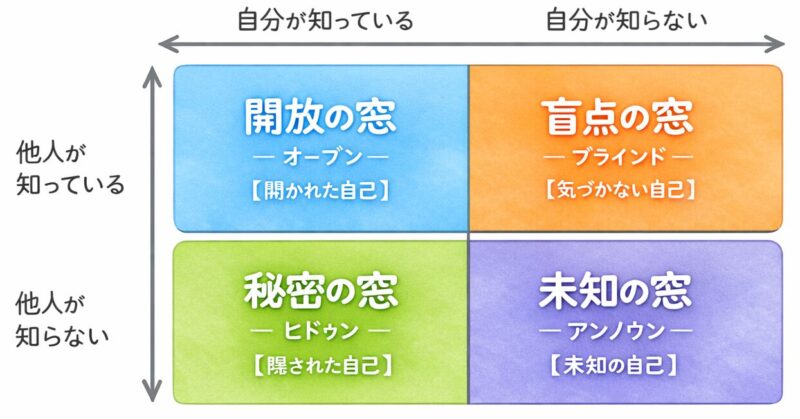 自分が知っている

自分が知らない

他人が知っている

他人が知らない

開放の窓
— オープン —
【開かれた自己】

盲点の窓
— ブラインド —
【気づかない自己】

秘密の窓
— ヒドゥン —
【隠された自己】

未知の窓
— アンノウン —
【未知の自己】